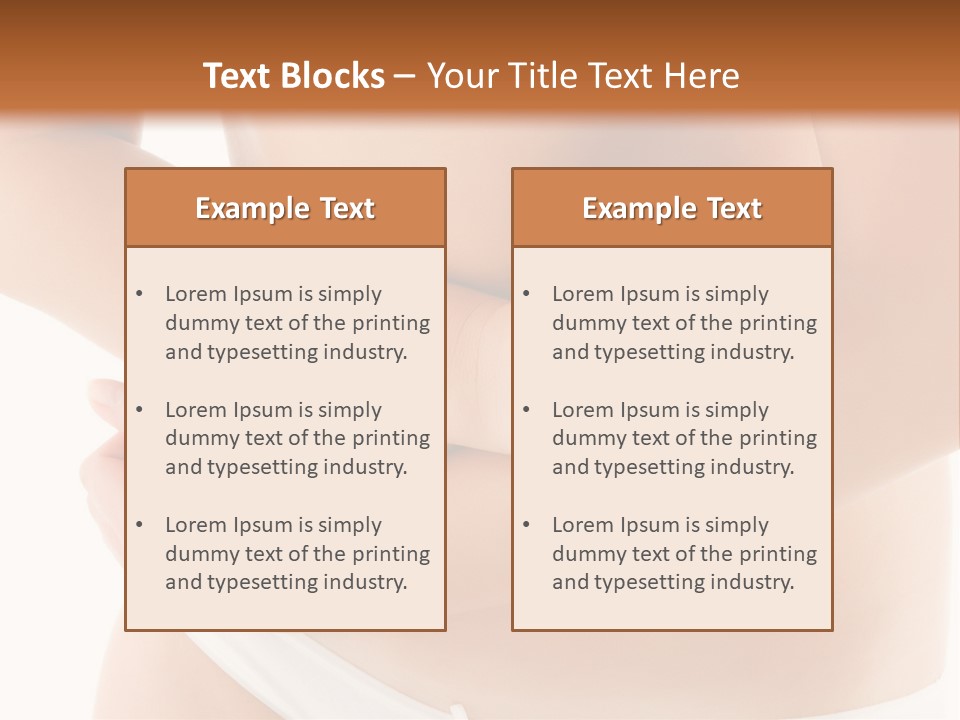 Text Blocks – Your Title Text Here

Example Text

• Lorem Ipsum is simply dummy text of the printing and typesetting industry.

• Lorem Ipsum is simply dummy text of the printing and typesetting industry.

• Lorem Ipsum is simply dummy text of the printing and typesetting industry.

Example Text

• Lorem Ipsum is simply dummy text of the printing and typesetting industry.

• Lorem Ipsum is simply dummy text of the printing and typesetting industry.

• Lorem Ipsum is simply dummy text of the printing and typesetting industry.